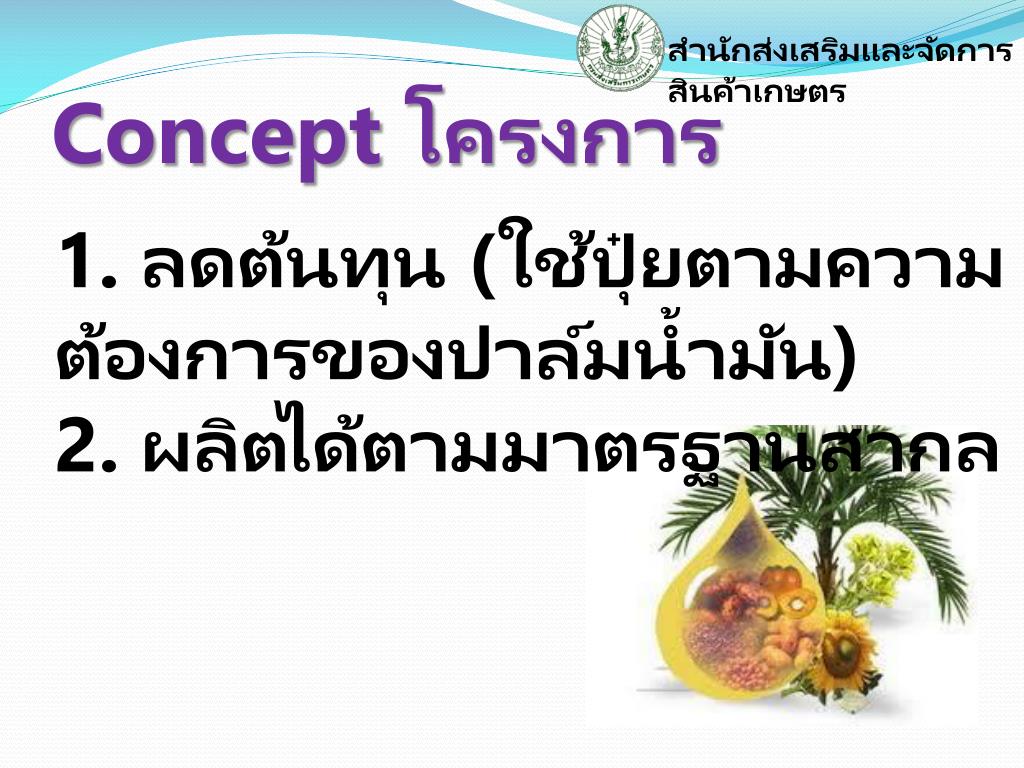 สำนักส่งเสริมและจัดการสินค้าเกษตร

Concept โครงการ

1. ลดต้นทุน (ใช้ปุ๋ยตามความต้องการของปาล์มน้ำมัน)
2. ผลิตได้ตามมาตรฐานสากล